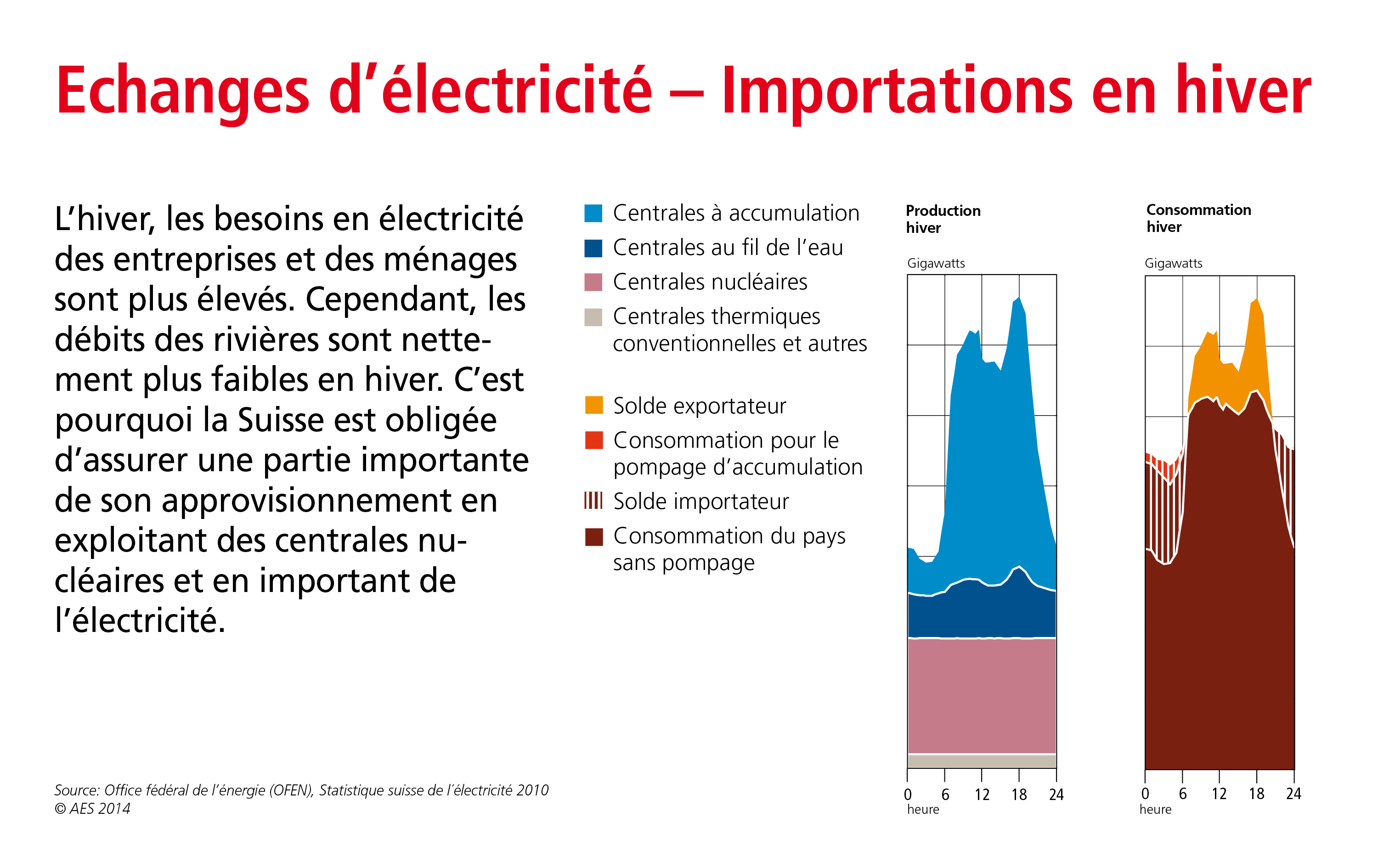 Echanges d’électricité – Importations en hiver

L’hiver, les besoins en électricité des entreprises et des ménages sont plus élevés. Cependant, les débits des rivières sont nettement plus faibles en hiver. C’est pourquoi la Suisse est obligée d’assurer une partie importante de son approvisionnement en exploitant des centrales nucléaires et en important de l’électricité.

Centrales à accumulation
Centrales au fil de l’eau
Centrales nucléaires
Centrales thermiques conventionnelles et autres

Solde exportateur
Consommation pour le pompage d’accumulation
Solde importateur
Consommation du pays sans pompage

Production hiver

Gigawatts

0 6 12 18 24
heure

Consommation hiver

Gigawatts

0 6 12 18 24
heure

Source: Office fédéral de l’énergie (OFEN), Statistique suisse de l’électricité 2010
© AES 2014